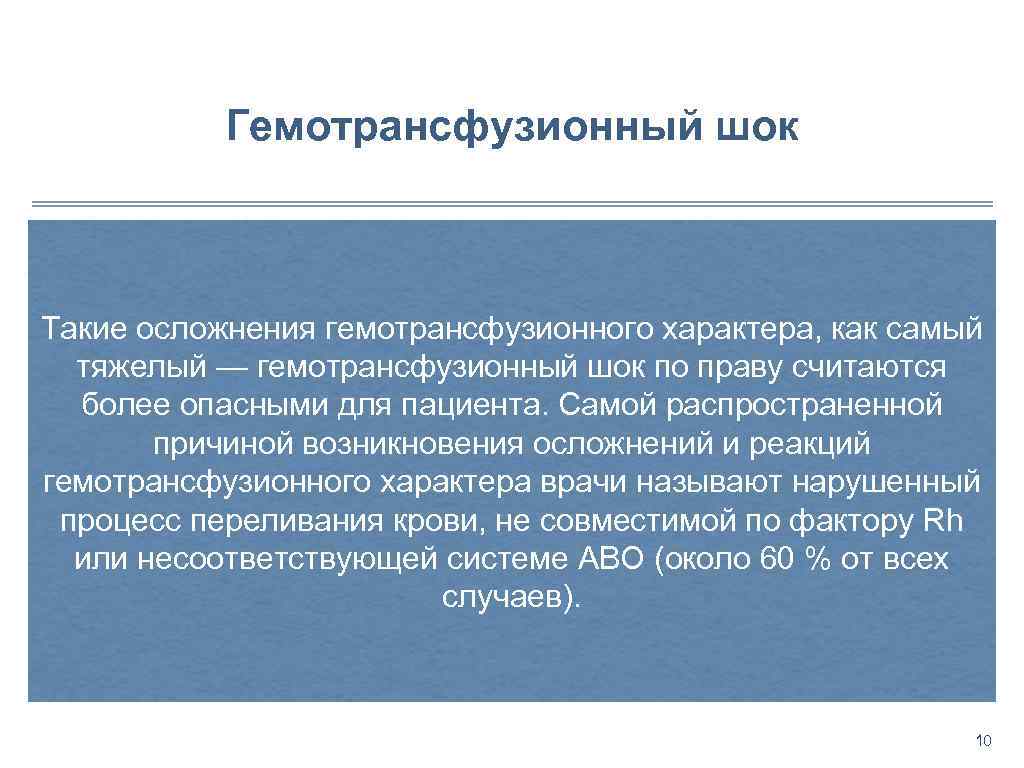 Гемотрансфузионный шок

Такие осложнения гемотрансфузионного характера, как самый тяжелый — гемотрансфузионный шок по праву считаются более опасными для пациента. Самой распространенной причиной возникновения осложнений и реакций гемотрансфузионного характера врачи называют нарушенный процесс переливания крови, не совместимой по фактору Rh или несоответствующей системе АВО (около 60 % от всех случаев).

10